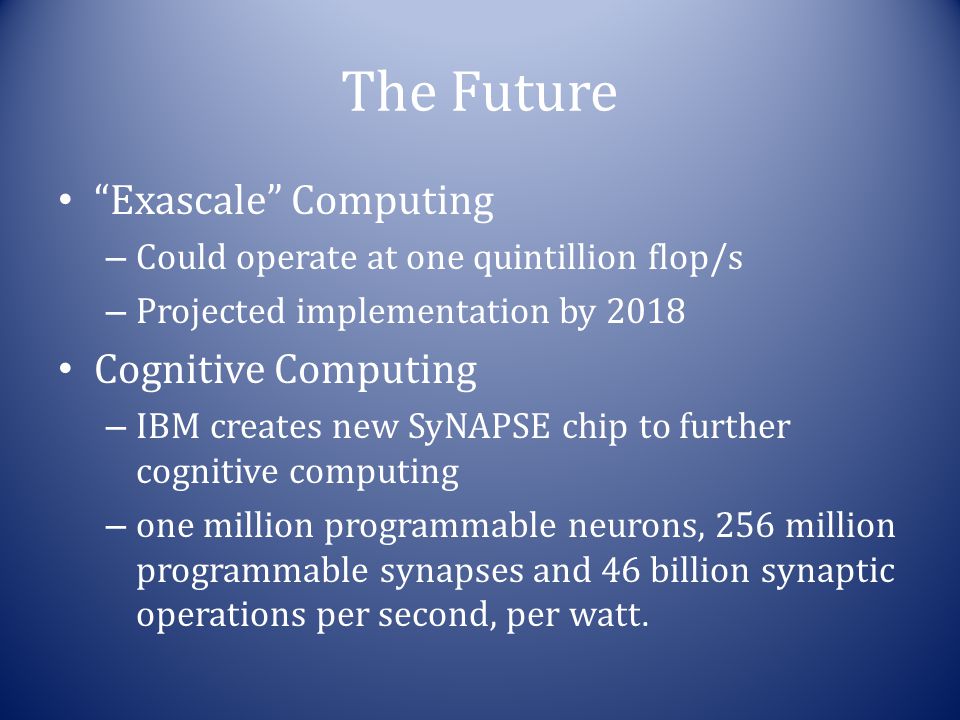 The Future

• “Exascale” Computing
– Could operate at one quintillion flop/s
– Projected implementation by 2018
• Cognitive Computing
– IBM creates new SyNAPSE chip to further cognitive computing
– one million programmable neurons, 256 million programmable synapses and 46 billion synaptic operations per second, per watt.